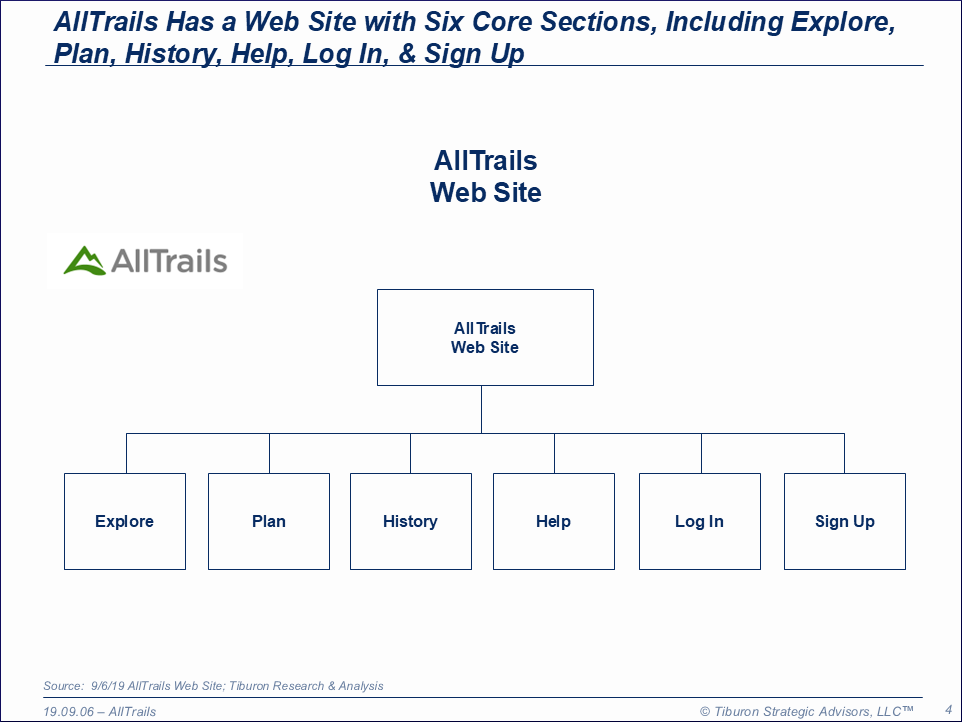 AllTrails Has a Web Site with Six Core Sections, Including Explore, Plan, History, Help, Log In, & Sign Up

AllTrails
Web Site

AllTrails

AllTrails
Web Site

Explore

Plan

History

Help

Log In

Sign Up

Source: 9/6/19 AllTrails Web Site; Tiburon Research & Analysis

19.09.06 – AllTrails

© Tiburon Strategic Advisors, LLC™

4